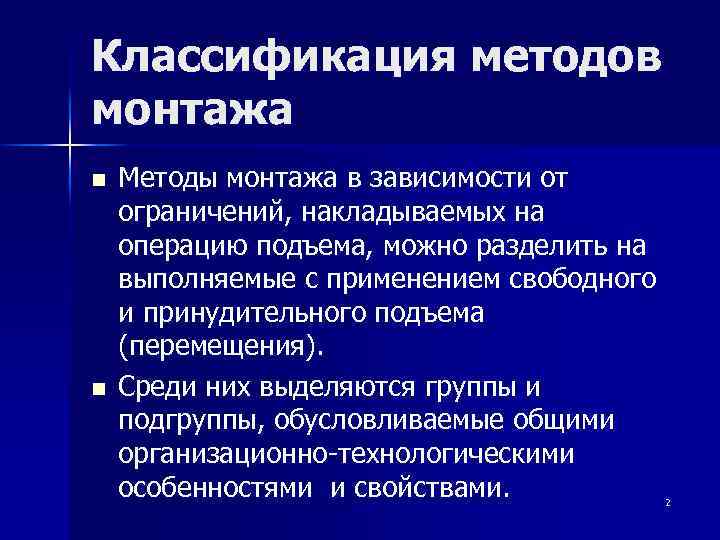 Классификация методов монтажа

■ Методы монтажа в зависимости от ограничений, накладываемых на операцию подъема, можно разделить на выполняемые с применением свободного и принудительного подъема (перемещения).

■ Среди них выделяются группы и подгруппы, обусловливаемые общими организационно-технологическими особенностями и свойствами.

2